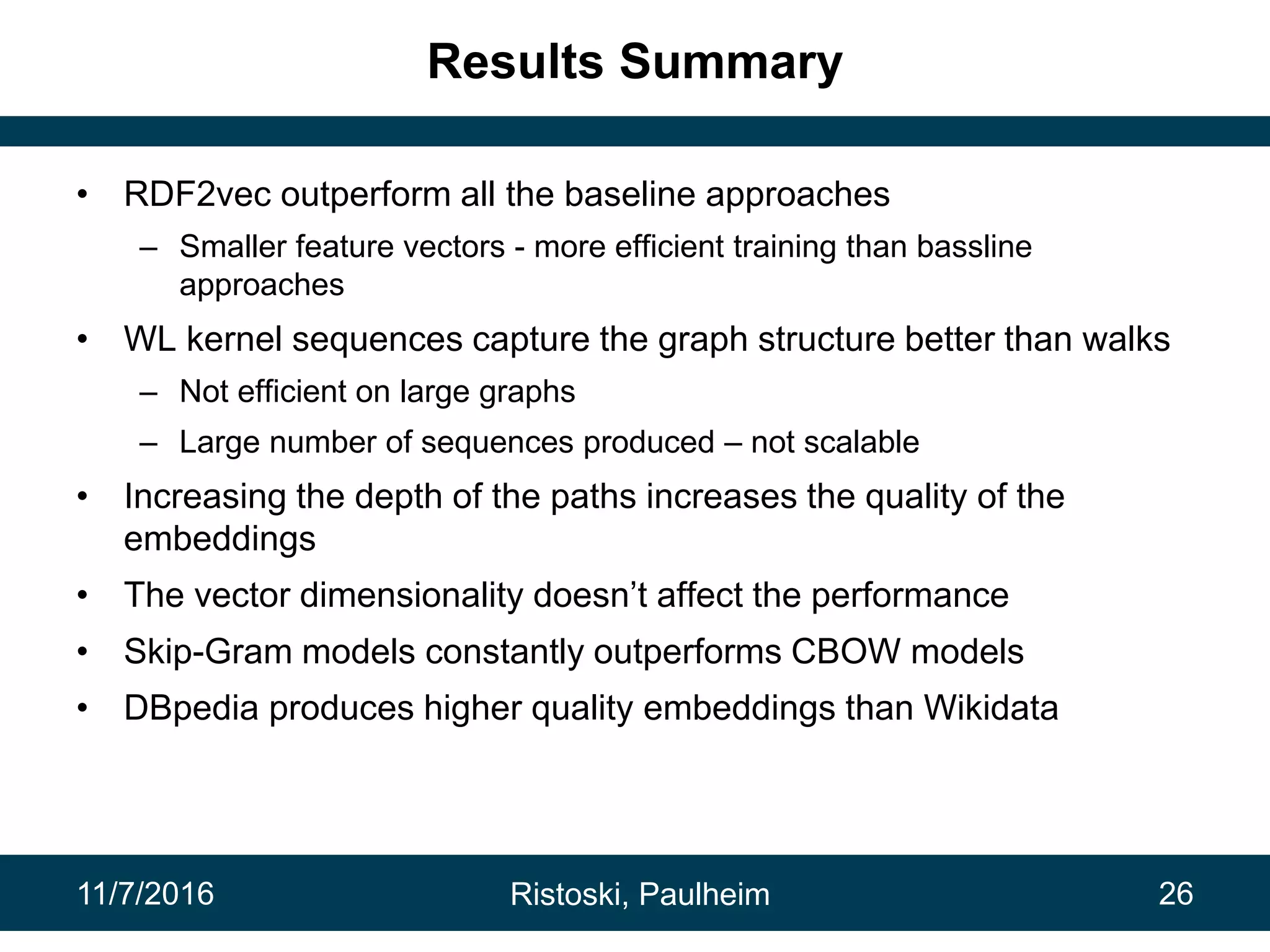 Results Summary

• RDF2vec outperform all the baseline approaches
– Smaller feature vectors - more efficient training than bassline approaches
• WL kernel sequences capture the graph structure better than walks
– Not efficient on large graphs
– Large number of sequences produced – not scalable
• Increasing the depth of the paths increases the quality of the embeddings
• The vector dimensionality doesn’t affect the performance
• Skip-Gram models constantly outperforms CBOW models
• DBpedia produces higher quality embeddings than Wikidata

11/7/2016 Ristoski, Paulheim 26